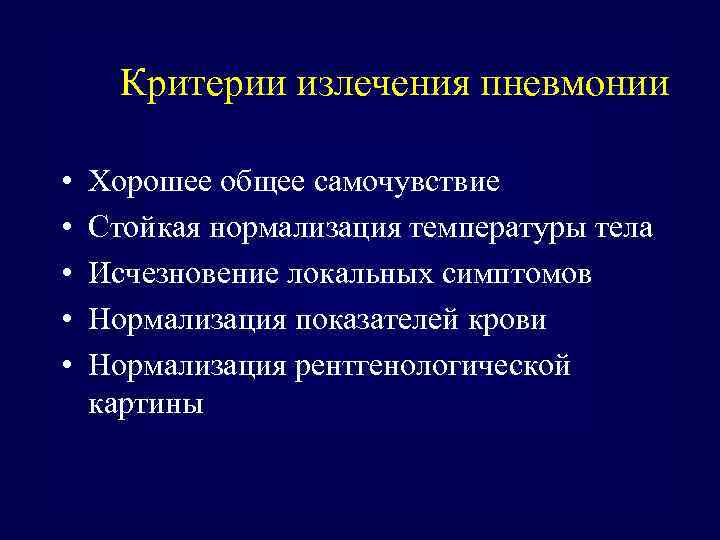 Критерии излечения пневмонии

• Хорошее общее самочувствие
• Стойкая нормализация температуры тела
• Исчезновение локальных симптомов
• Нормализация показателей крови
• Нормализация рентгенологической картины